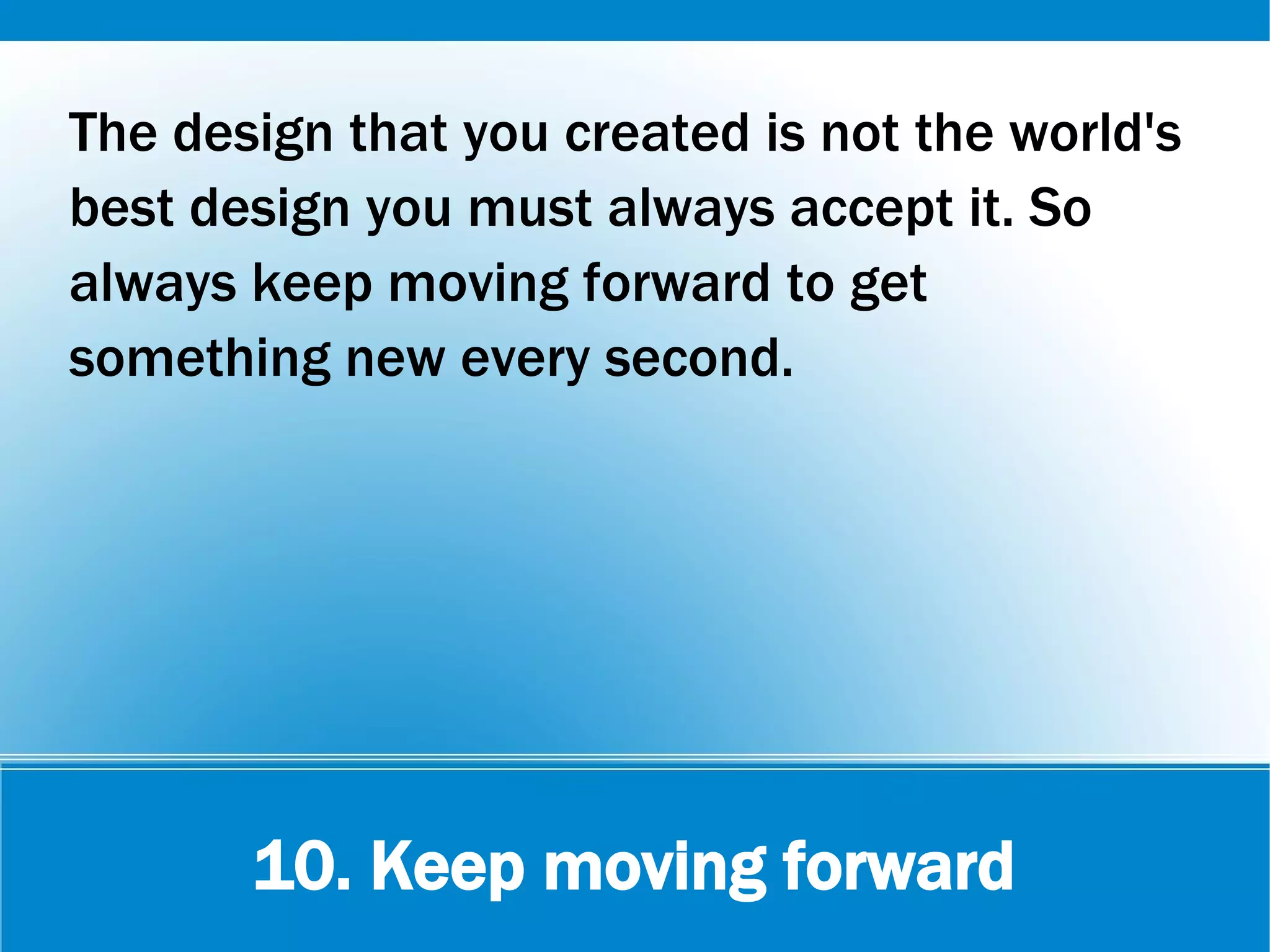 The design that you created is not the world's best design you must always accept it. So always keep moving forward to get something new every second.

10. Keep moving forward